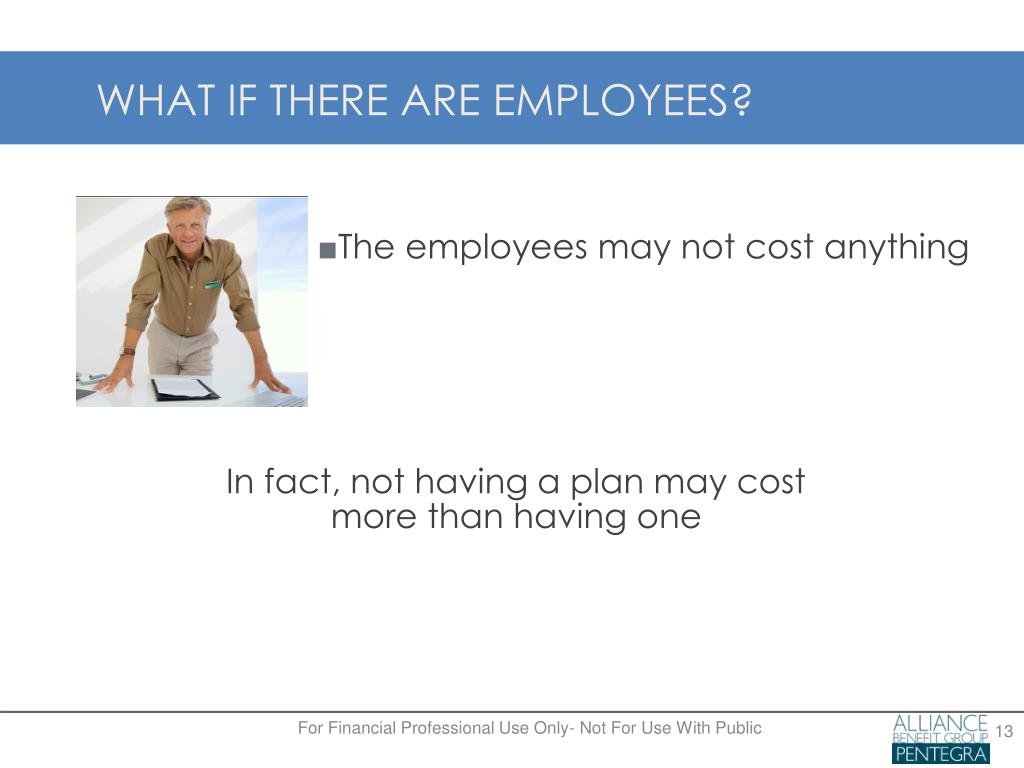 WHAT IF THERE ARE EMPLOYEES?

■The employees may not cost anything

In fact, not having a plan may cost more than having one

For Financial Professional Use Only- Not For Use With Public

ALLIANCE BENEFIT GROUP PENTEGRA

13